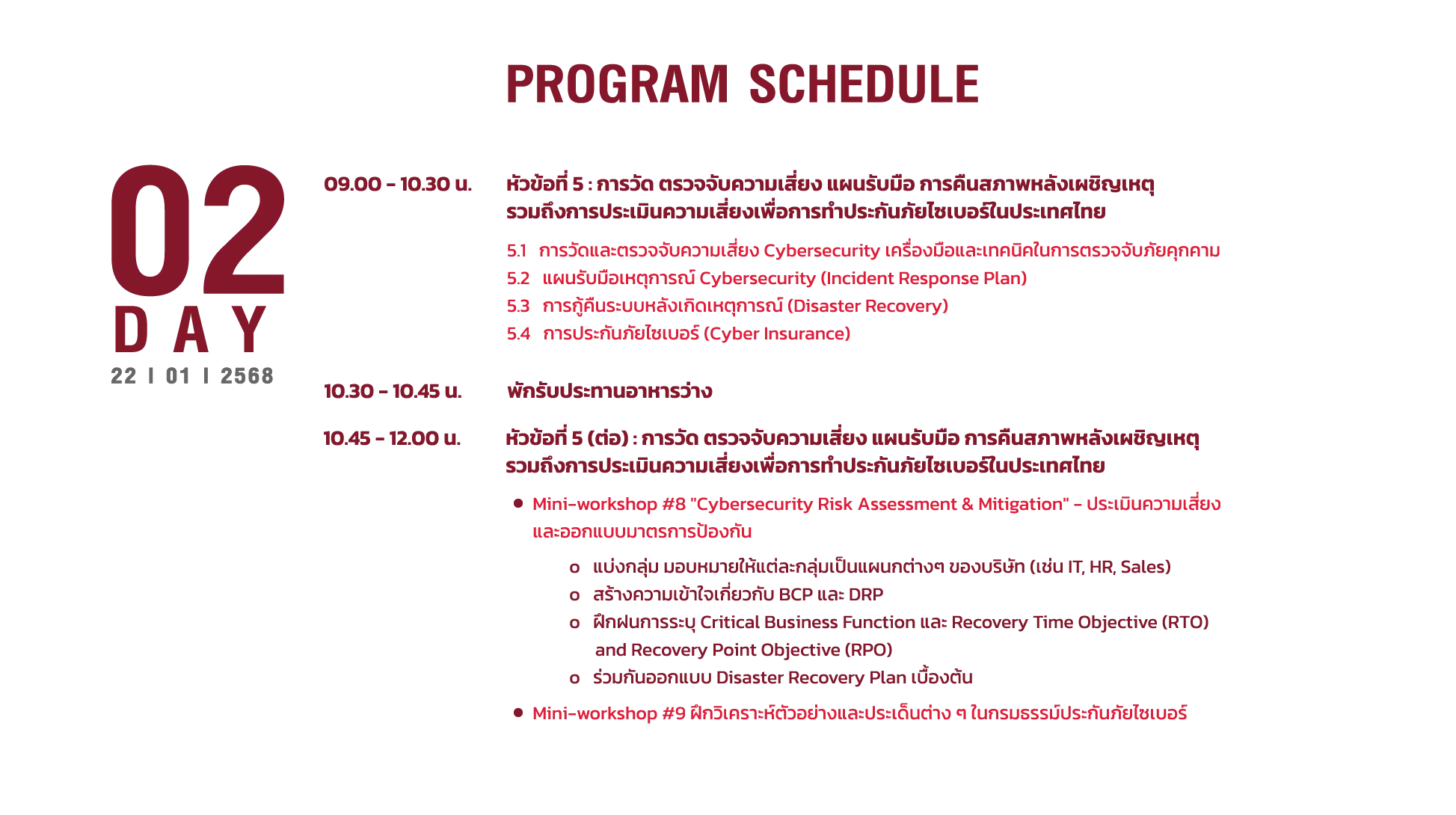 PROGRAM SCHEDULE

02
DAY
22 I 01 I 2568

09.00 - 10.30 น.
หัวข้อที่ 5 : การวัด ตรวจจับความเสี่ยง แผนรับมือ การคืนสภาพหลังเผชิญเหตุ รวมถึงการประเมินความเสี่ยงเพื่อการทำประกันภัยไซเบอร์ในประเทศไทย

5.1 การวัดและตรวจจับความเสี่ยง Cybersecurity เครื่องมือและเทคนิคในการตรวจจับภัยคุกคาม
5.2 แผนรับมือเหตุการณ์ Cybersecurity (Incident Response Plan)
5.3 การกู้คืนระบบหลังเกิดเหตุการณ์ (Disaster Recovery)
5.4 การประกันภัยไซเบอร์ (Cyber Insurance)

10.30 - 10.45 น.
พักรับประทานอาหารว่าง

10.45 - 12.00 น.
หัวข้อที่ 5 (ต่อ) : การวัด ตรวจจับความเสี่ยง แผนรับมือ การคืนสภาพหลังเผชิญเหตุ รวมถึงการประเมินความเสี่ยงเพื่อการทำประกันภัยไซเบอร์ในประเทศไทย

• Mini-workshop #8 "Cybersecurity Risk Assessment & Mitigation" - ประเมินความเสี่ยงและออกแบบมาตรการป้องกัน

o แบ่งกลุ่ม มอบหมายให้แต่ละกลุ่มเป็นแผนกต่างๆ ของบริษัท (เช่น IT, HR, Sales)
o สร้างความเข้าใจเกี่ยวกับ BCP และ DRP
o ฝึกฝนการระบุ Critical Business Function และ Recovery Time Objective (RTO) and Recovery Point Objective (RPO)
o ร่วมกันออกแบบ Disaster Recovery Plan เบื้องต้น

• Mini-workshop #9 ฝึกวิเคราะห์ตัวอย่างและประเด็นต่าง ๆ ในกรมธรรม์ประกันภัยไซเบอร์